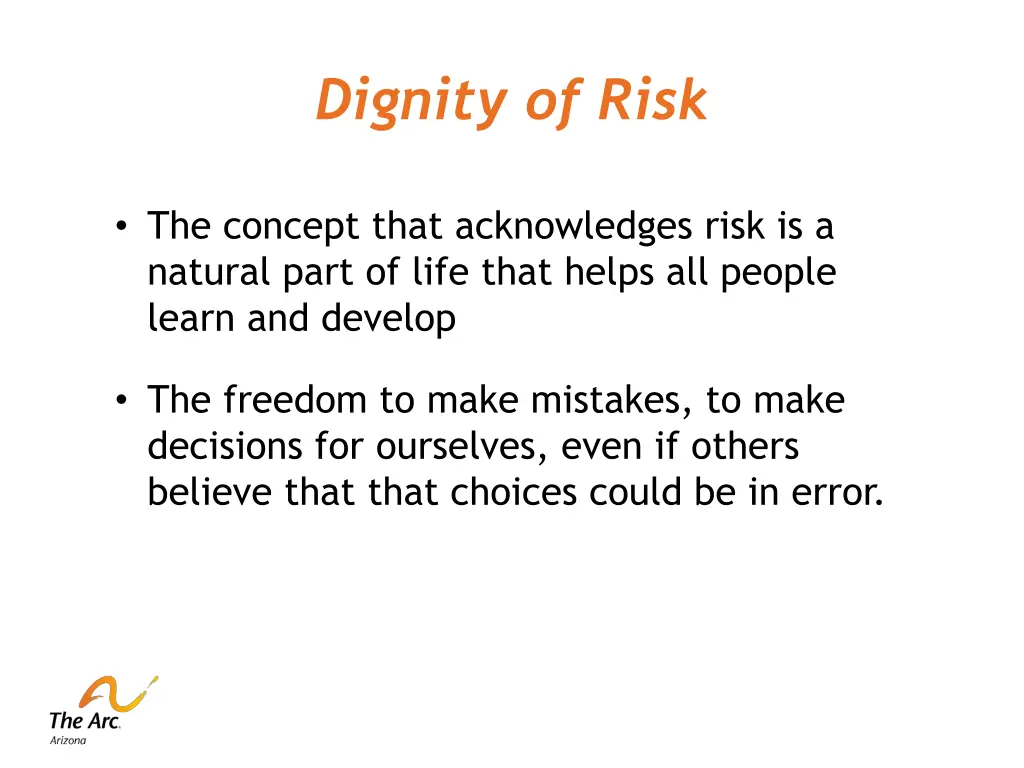 Dignity of Risk

• The concept that acknowledges risk is a natural part of life that helps all people learn and develop

• The freedom to make mistakes, to make decisions for ourselves, even if others believe that that choices could be in error.

The Arc.
Arizona